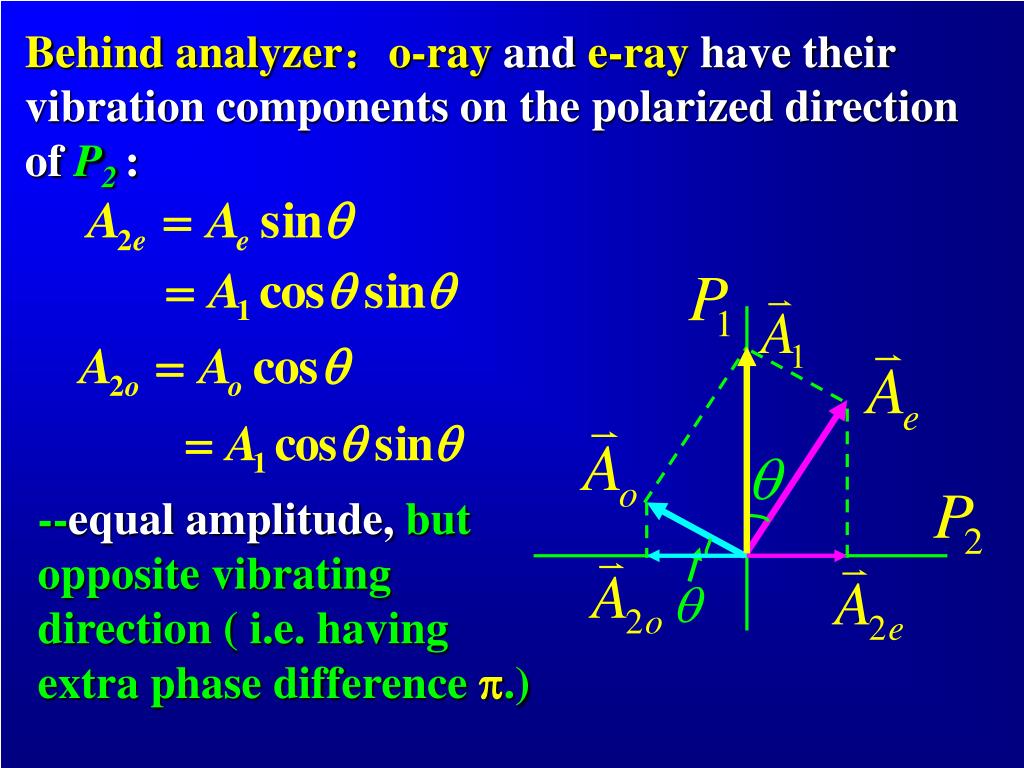 Behind analyzer： o-ray and e-ray have their vibration components on the polarized direction of $P_2$ :

$A_{2e} = A_e \sin\theta$

$= A_1 \cos\theta \sin\theta$

$A_{2o} = A_o \cos\theta$

$= A_1 \cos\theta \sin\theta$

--equal amplitude, but opposite vibrating direction ( i.e. having extra phase difference $\pi$.)

$P_1$ $\vec{A}_1$ $\vec{A}_e$ $\vec{A}_o$ $\theta$ $P_2$ $\vec{A}_{2o}$ $\theta$ $\vec{A}_{2e}$